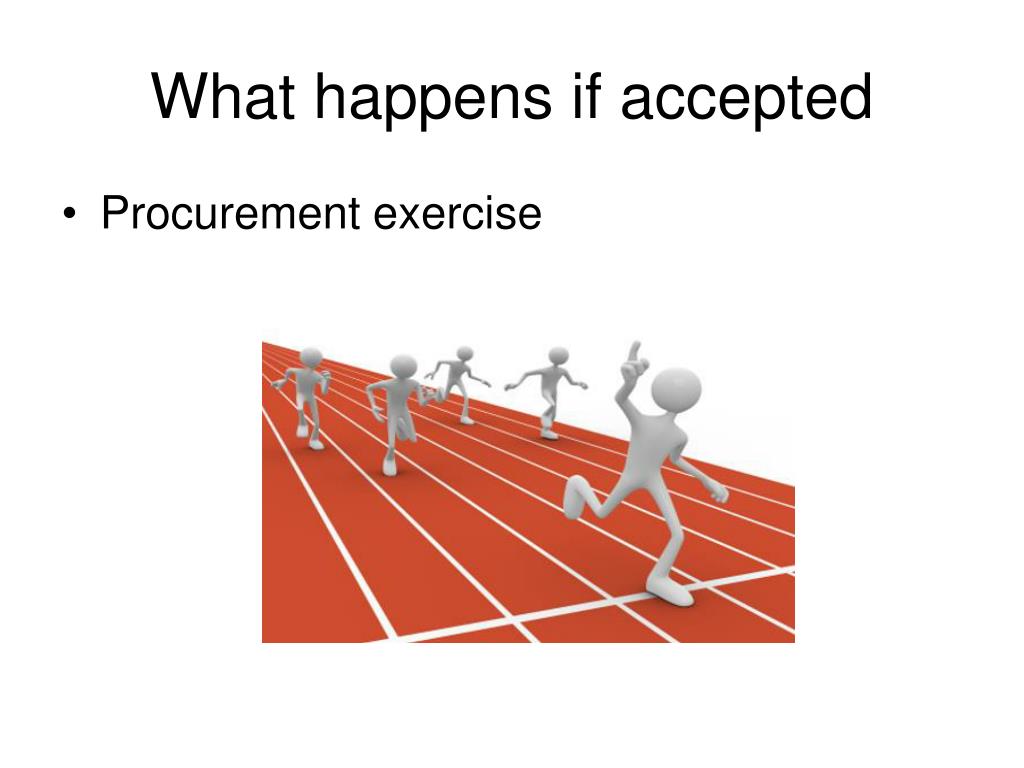 What happens if accepted

• Procurement exercise